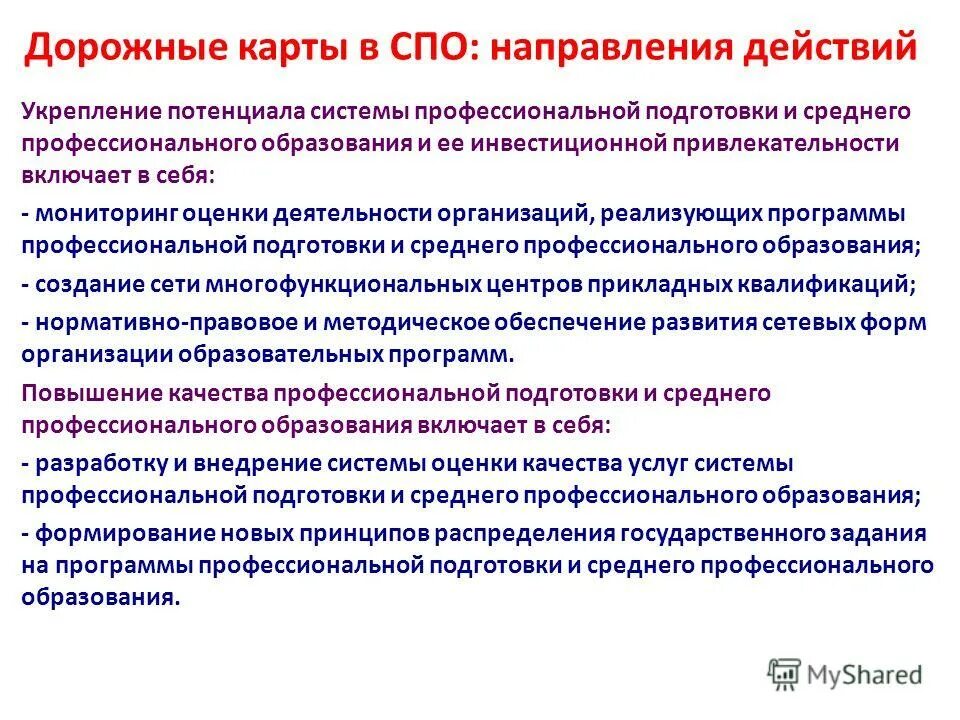 Дорожные карты в СПО: направления действий

Укрепление потенциала системы профессиональной подготовки и среднего профессионального образования и ее инвестиционной привлекательности включает в себя:

- мониторинг оценки деятельности организаций, реализующих программы профессиональной подготовки и среднего профессионального образования;

- создание сети многофункциональных центров прикладных квалификаций;

- нормативно-правовое и методическое обеспечение развития сетевых форм организации образовательных программ.

Повышение качества профессиональной подготовки и среднего профессионального образования включает в себя:

- разработку и внедрение системы оценки качества услуг системы профессиональной подготовки и среднего профессионального образования;

- формирование новых принципов распределения государственного задания на программы профессиональной подготовки и среднего профессионального образования.

MyShared